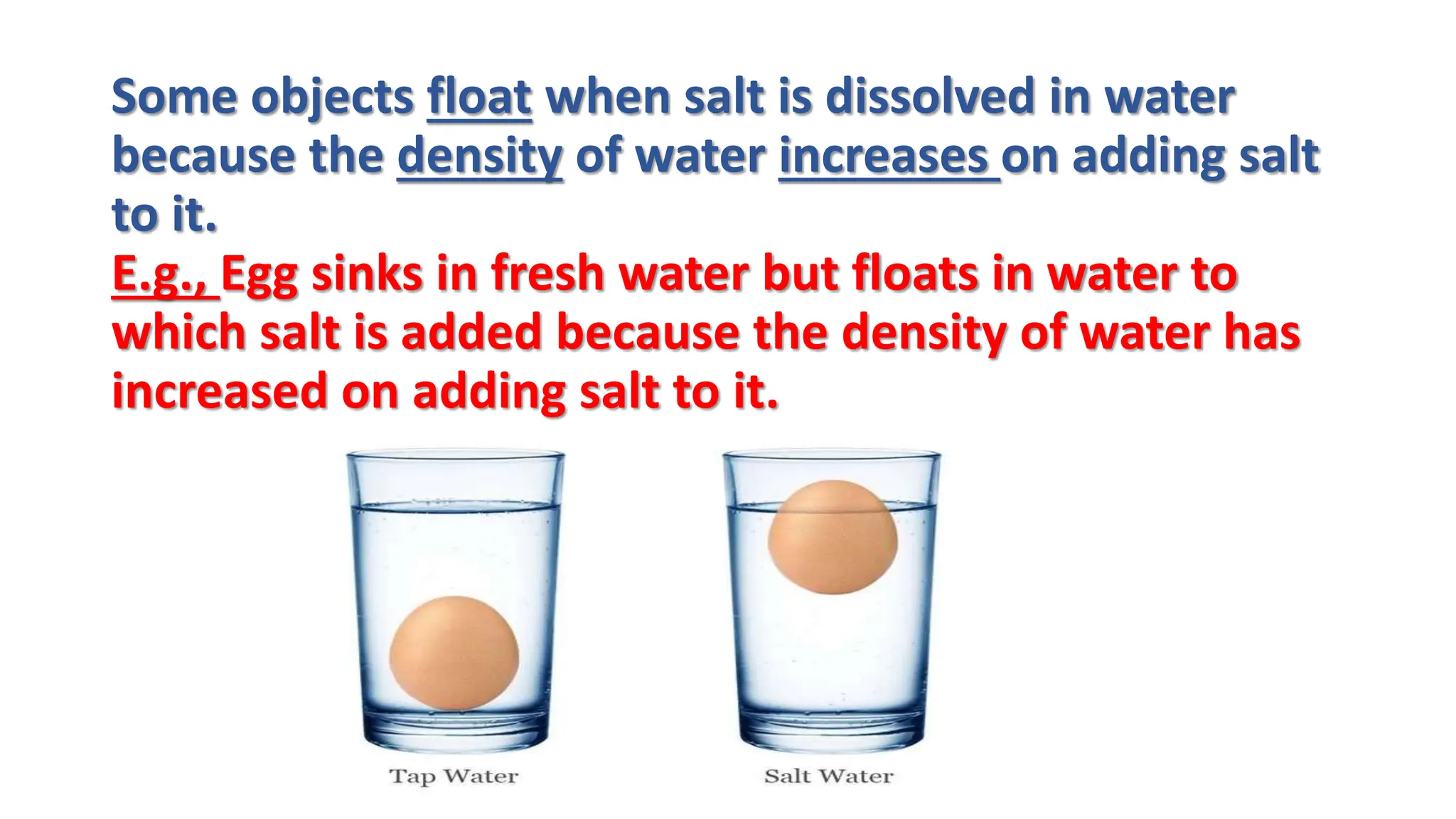 Some objects float when salt is dissolved in water because the density of water increases on adding salt to it.

E.g., Egg sinks in fresh water but floats in water to which salt is added because the density of water has increased on adding salt to it.

Tap Water

Salt Water